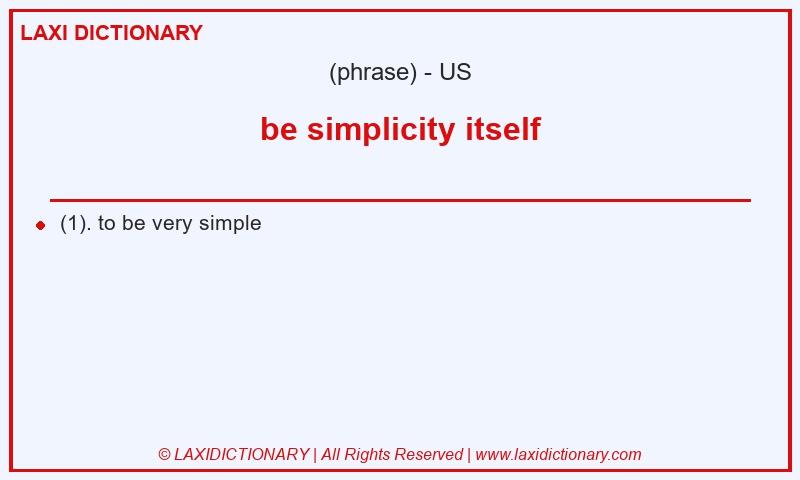 LAXI DICTIONARY

(phrase) - US

be simplicity itself

(1). to be very simple

© LAXIDICTIONARY | All Rights Reserved | www.laxidictionary.com